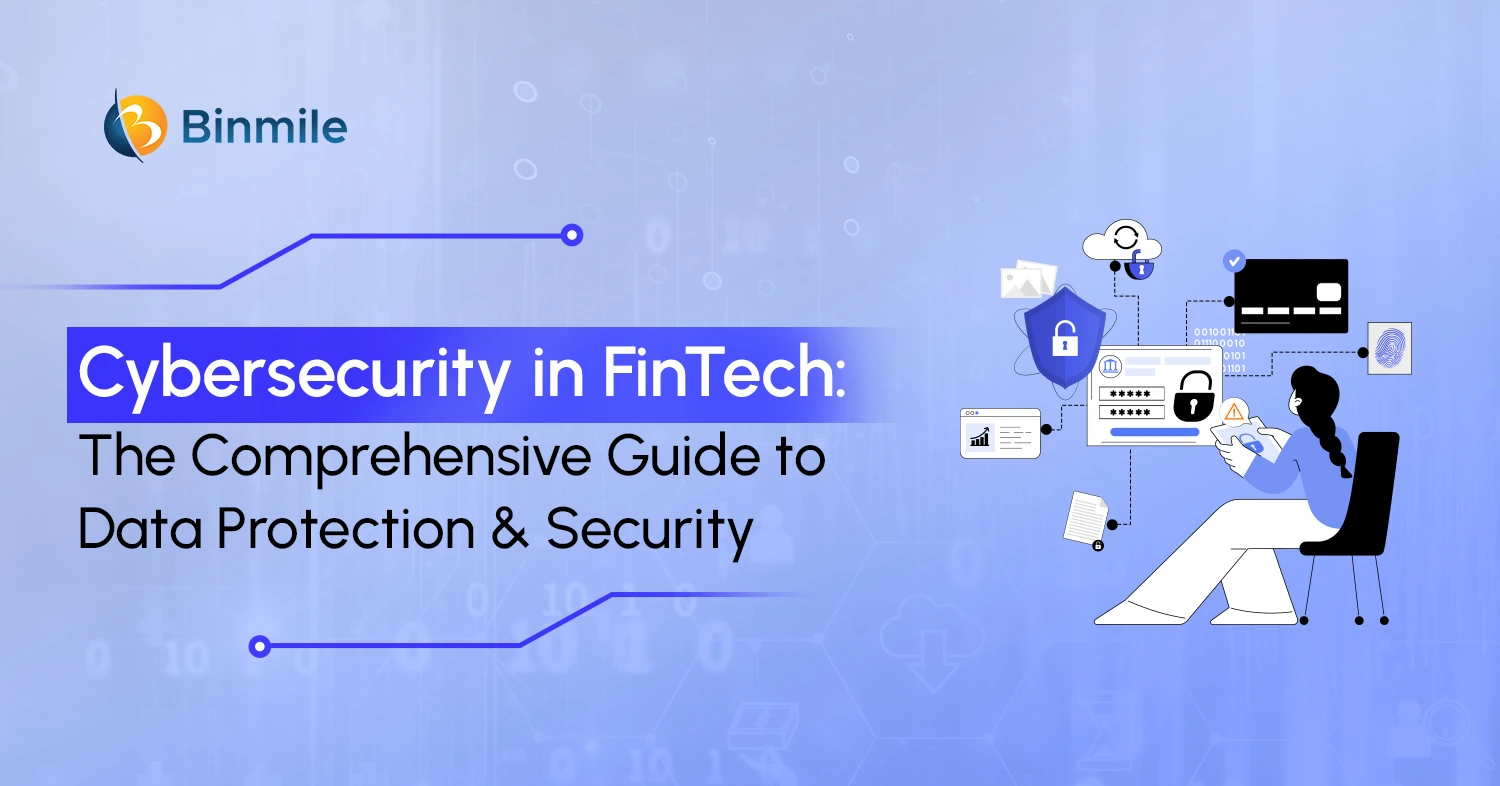 Binmile

Cybersecurity in FinTech:
The Comprehensive Guide to Data Protection & Security

*****
*****